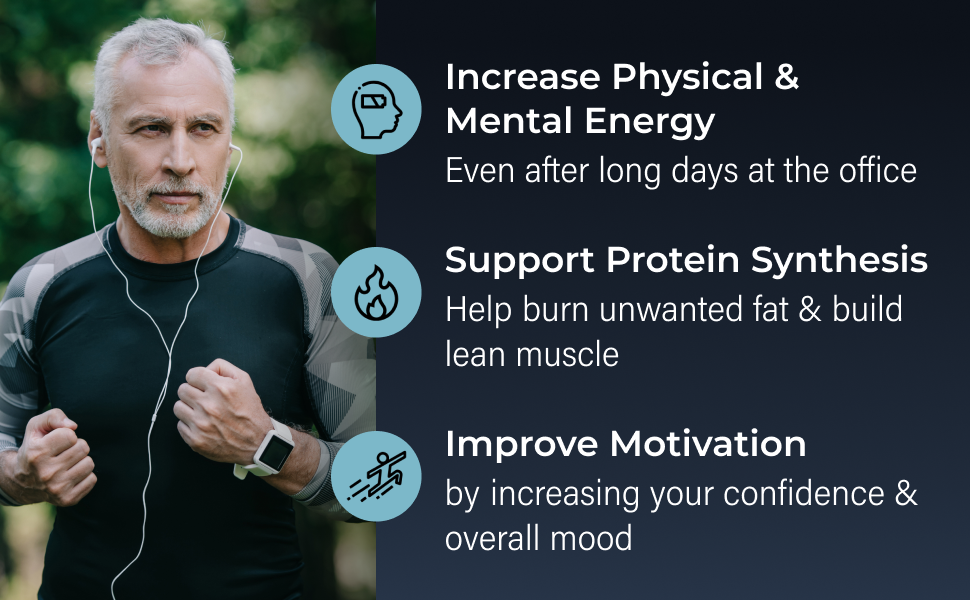 Increase Physical & Mental Energy
Even after long days at the office

Support Protein Synthesis
Help burn unwanted fat & build lean muscle

Improve Motivation
by increasing your confidence & overall mood